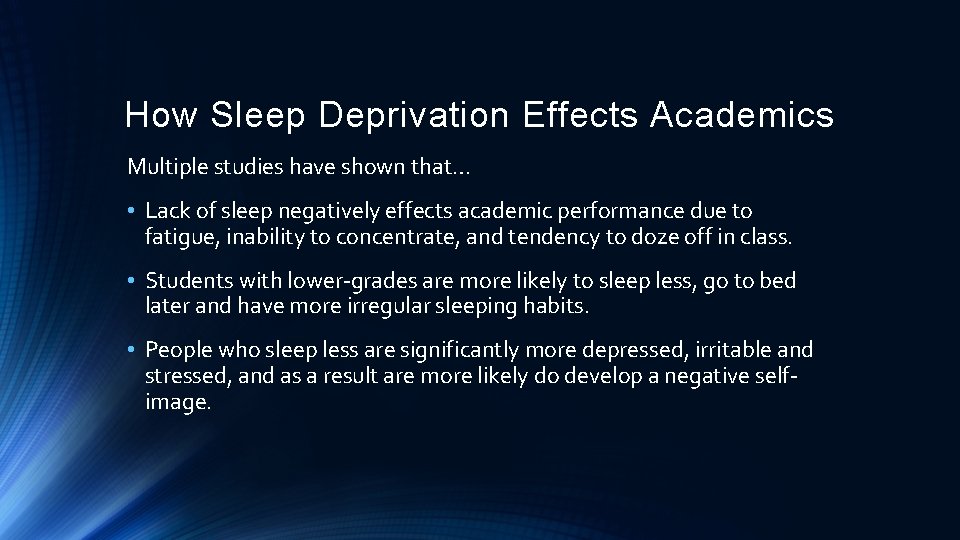 How Sleep Deprivation Effects Academics

Multiple studies have shown that…

• Lack of sleep negatively effects academic performance due to fatigue, inability to concentrate, and tendency to doze off in class.

• Students with lower-grades are more likely to sleep less, go to bed later and have more irregular sleeping habits.

• People who sleep less are significantly more depressed, irritable and stressed, and as a result are more likely do develop a negative self-image.